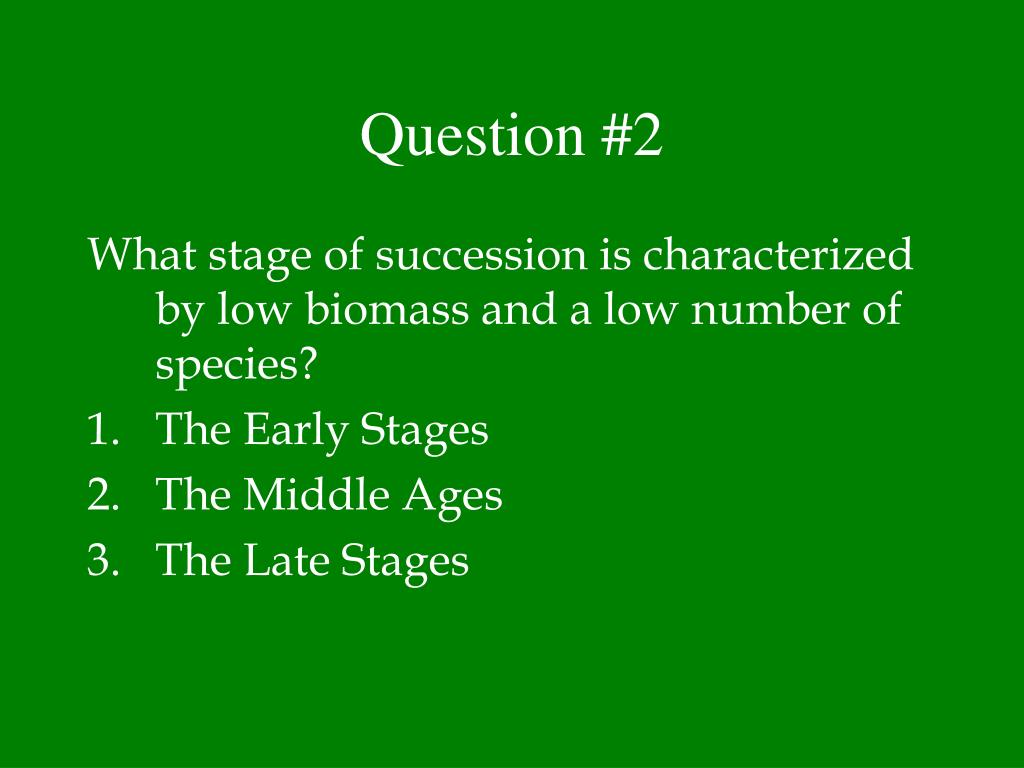 Question #2

What stage of succession is characterized by low biomass and a low number of species?

1. The Early Stages
2. The Middle Ages
3. The Late Stages